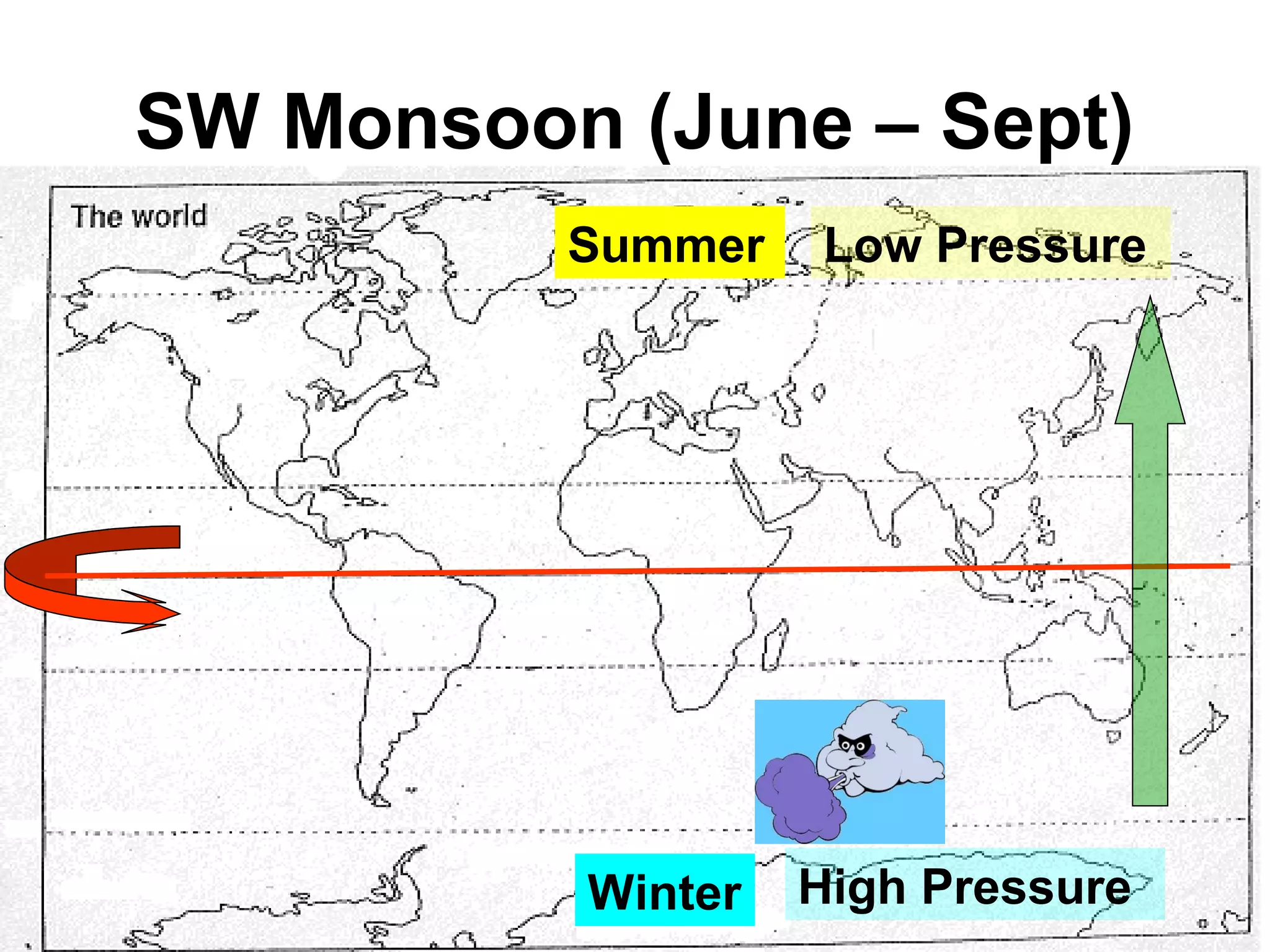 SW Monsoon (June – Sept)

The world

Summer

Low Pressure

Winter

High Pressure